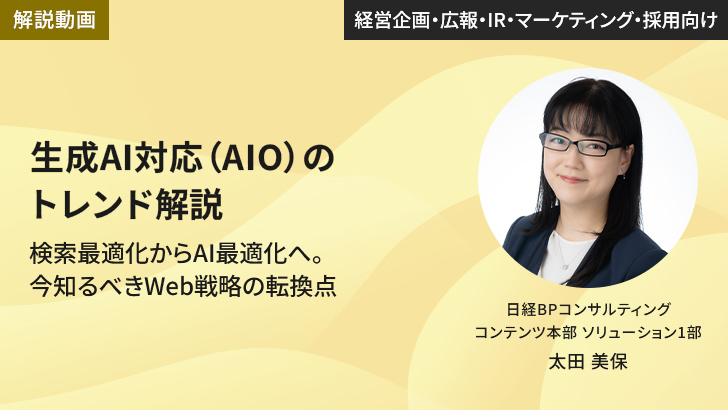 解説動画

経営企画・広報・IR・マーケティング・採用向け

生成AI対応（AIO）のトレンド解説

検索最適化からAI最適化へ。
今知るべきWeb戦略の転換点

日経BPコンサルティング
コンテンツ本部 ソリューション1部
太田 美保